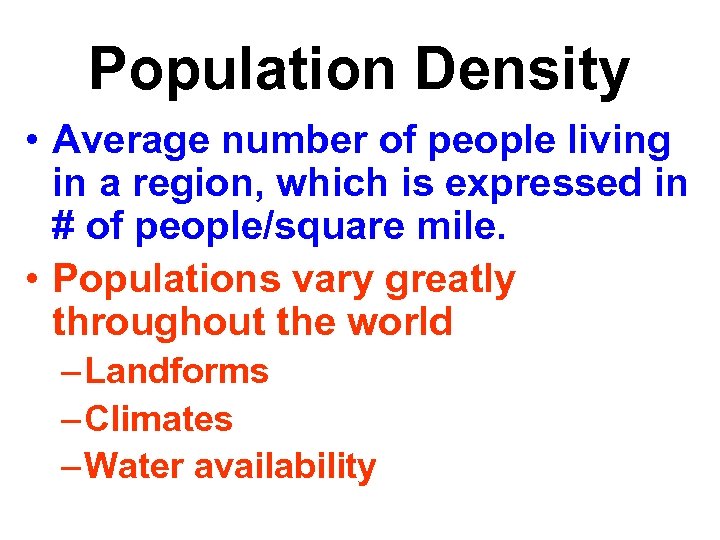 Population Density

• Average number of people living in a region, which is expressed in # of people/square mile.

• Populations vary greatly throughout the world

– Landforms

– Climates

– Water availability